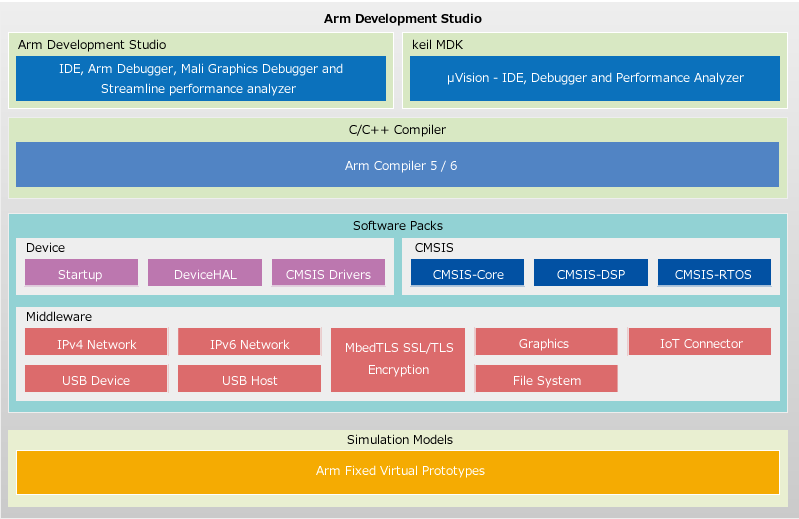 Arm Development Studio

Arm Development Studio

IDE, Arm Debugger, Mali Graphics Debugger and Streamline performance analyzer

keil MDK

µVision - IDE, Debugger and Performance Analyzer

C/C++ Compiler

Arm Compiler 5 / 6

Software Packs

Device

Startup

DeviceHAL

CMSIS Drivers

CMSIS

CMSIS-Core

CMSIS-DSP

CMSIS-RTOS

Middleware

IPv4 Network

IPv6 Network

MbedTLS SSL/TLS Encryption

Graphics

IoT Connector

USB Device

USB Host

File System

Simulation Models

Arm Fixed Virtual Prototypes